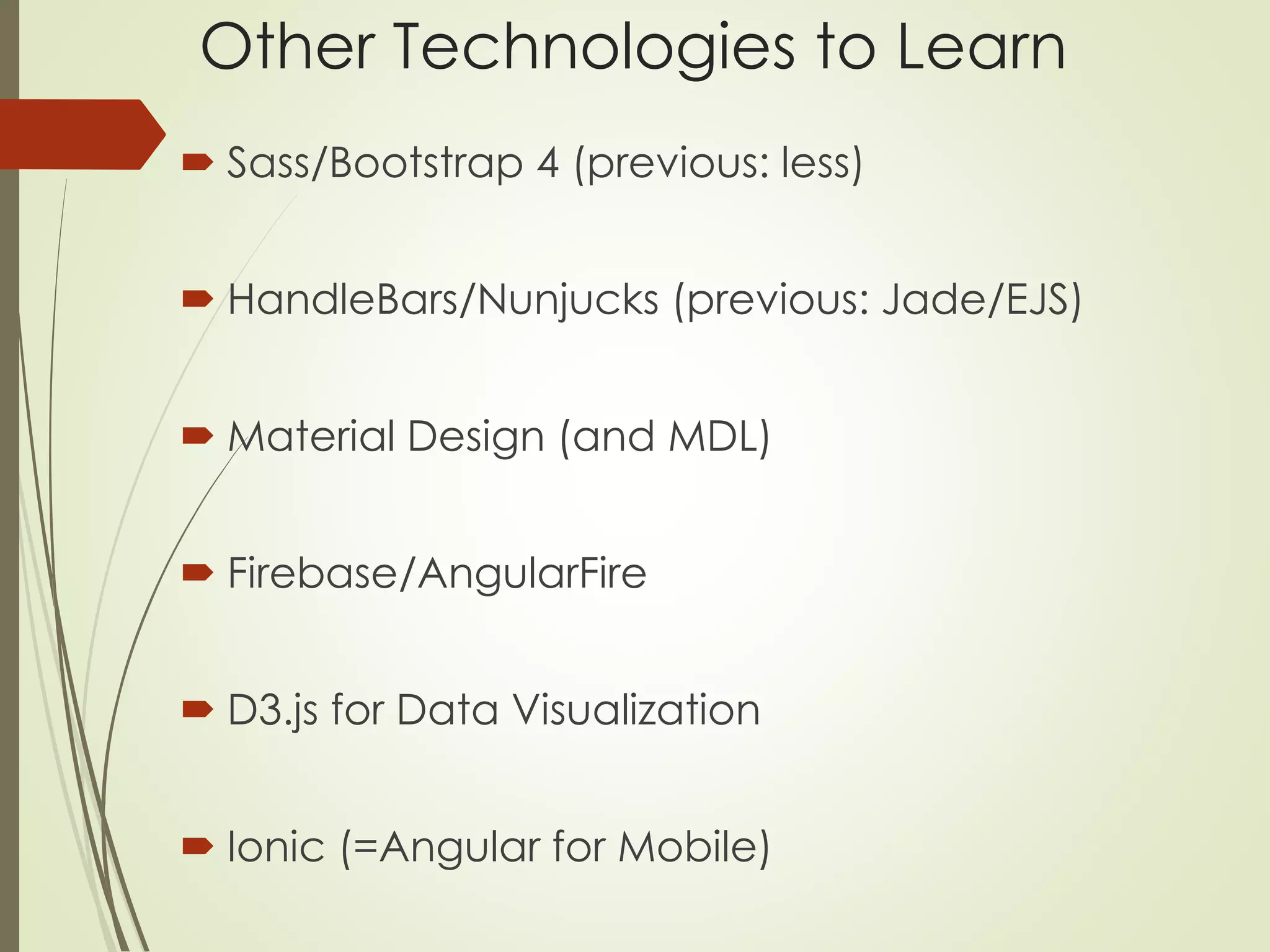 Other Technologies to Learn

Sass/Bootstrap 4 (previous: less)

HandleBars/Nunjucks (previous: Jade/EJS)

Material Design (and MDL)

Firebase/AngularFire

D3.js for Data Visualization

Ionic (=Angular for Mobile)